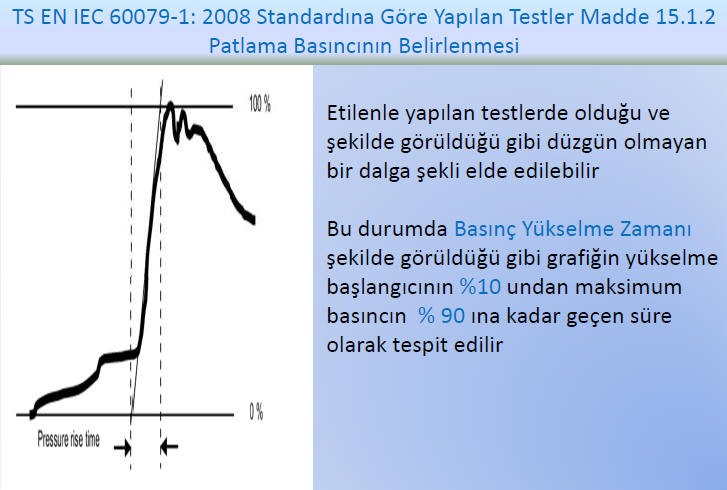 TS EN IEC 60079-1: 2008 Standardına Göre Yapılan Testler Madde 15.1.2
Patlama Basıncının Belirlenmesi

100 %

0 %

Pressure rise time

Etilenle yapılan testlerde olduğu ve şekilde görüldüğü gibi düzgün olmayan bir dalga şekli elde edilebilir

Bu durumda Basınç Yükselme Zamanı şekilde görüldüğü gibi grafiğin yükselme başlangıcının %10 undan maksimum basıncın % 90 ına kadar geçen süre olarak tespit edilir